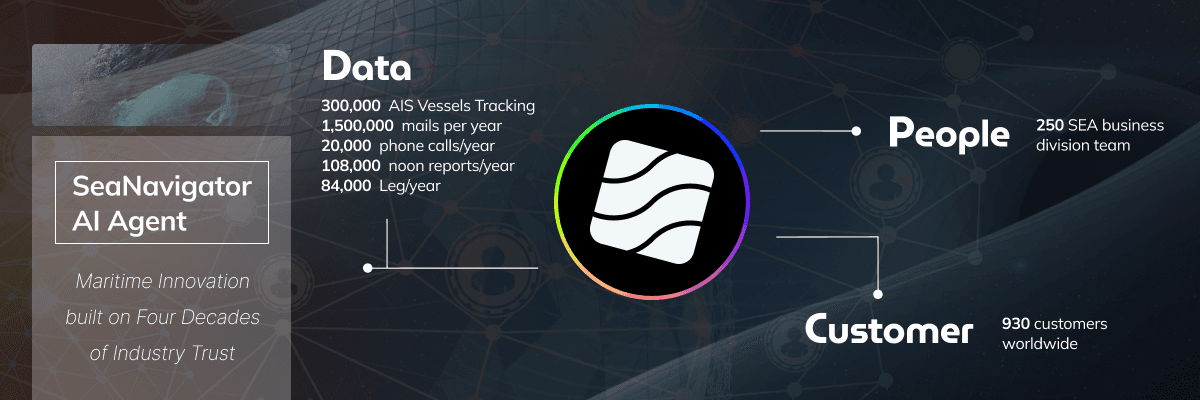 SeaNavigator AI Agent

Maritime Innovation built on Four Decades of Industry Trust

Data

300,000 AIS Vessels Tracking
1,500,000 mails per year
20,000 phone calls/year
108,000 noon reports/year
84,000 Leg/year

People

250 SEA business division team

Customer

930 customers worldwide